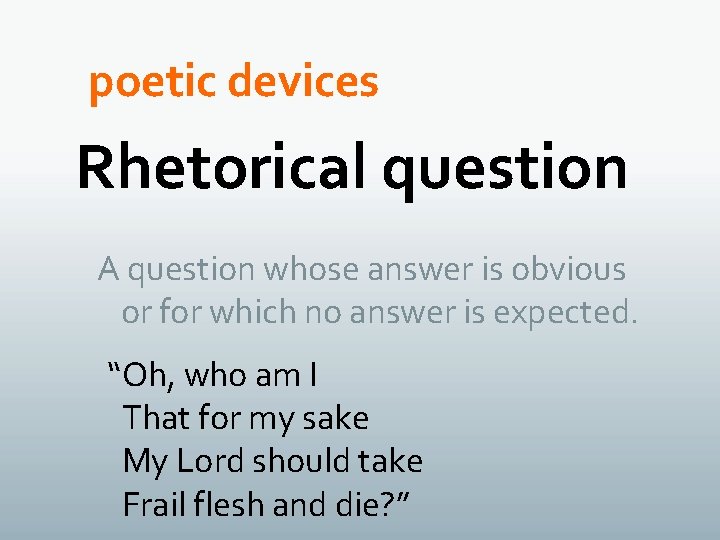 poetic devices

Rhetorical question

A question whose answer is obvious or for which no answer is expected.

“Oh, who am I
That for my sake
My Lord should take
Frail flesh and die?”